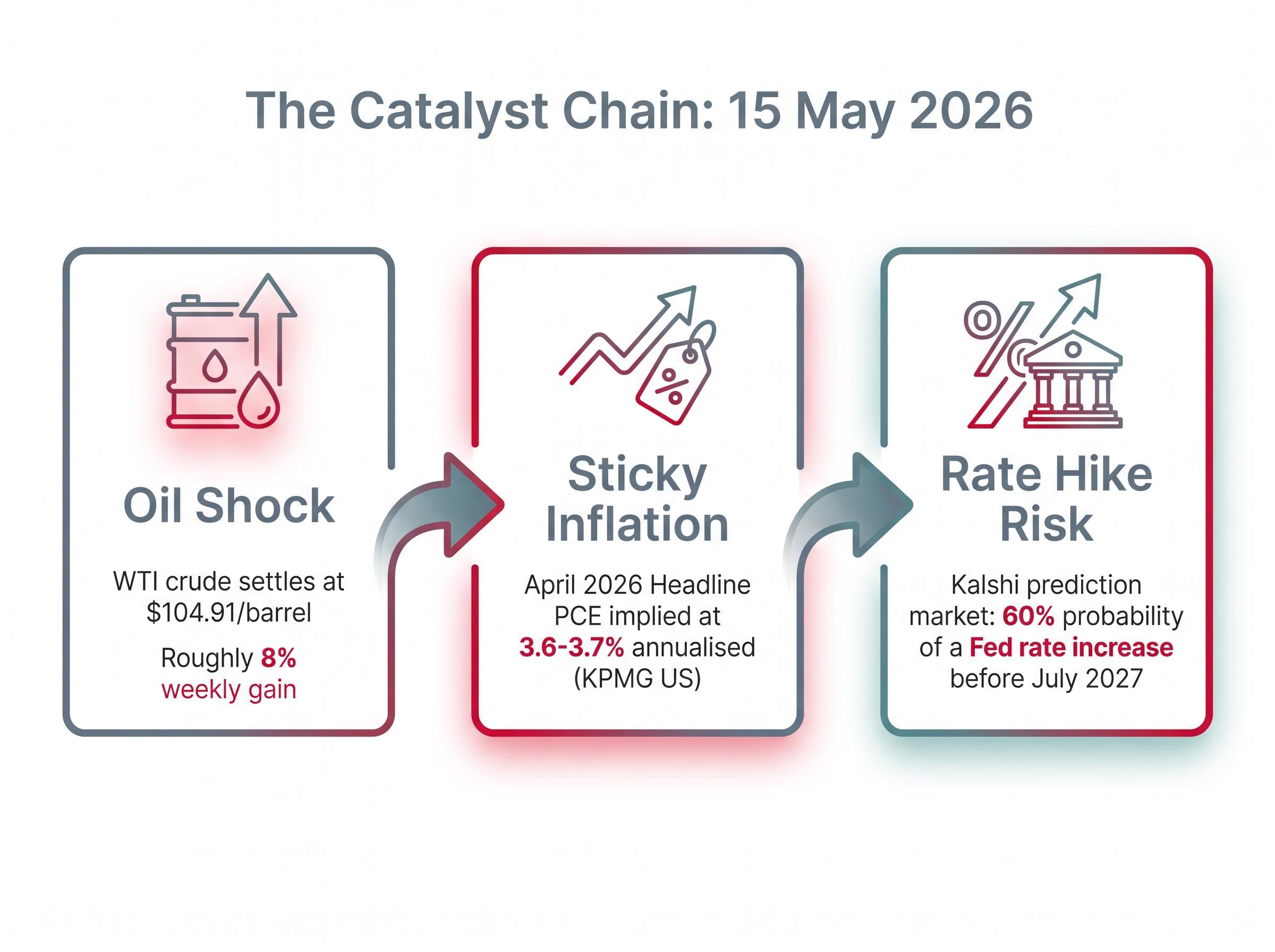 The Catalyst Chain: 15 May 2026

Oil Shock

WTI crude settles at \$104.91/barrel

Roughly 8% weekly gain

Sticky Inflation

April 2026 Headline PCE implied at 3.6-3.7% annualised (KPMG US)

Rate Hike Risk

Kalshi prediction market: 60% probability of a Fed rate increase before July 2027